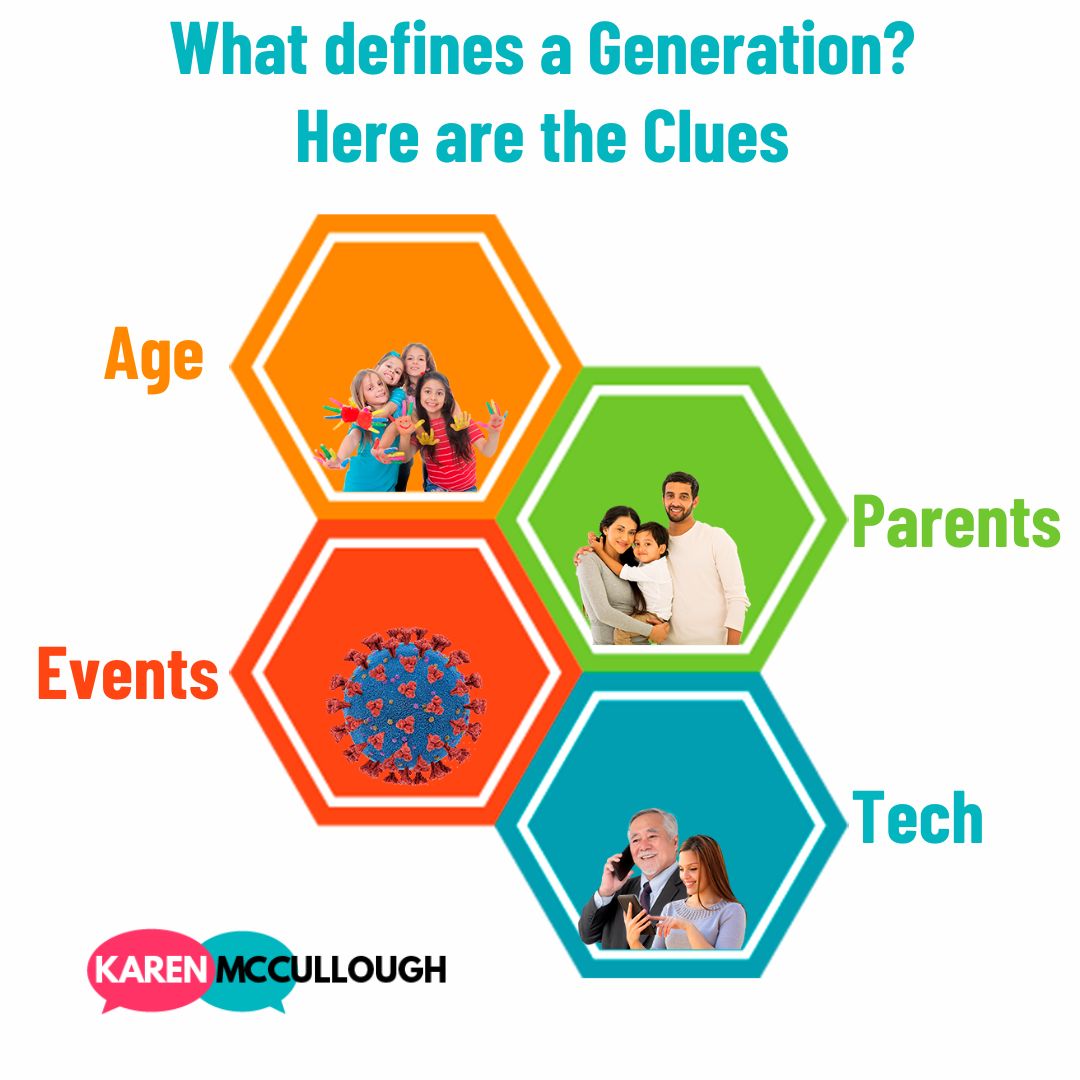 What defines a Generation?
Here are the Clues

Age

Parents

Events

Tech

KAREN MCCULLOUGH